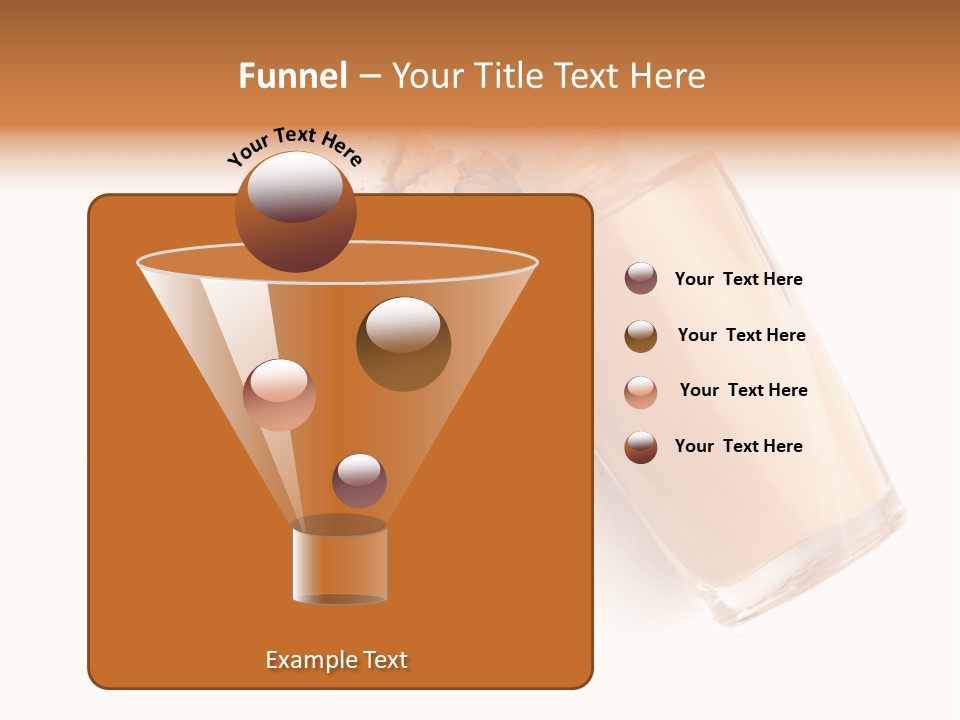 Funnel – Your Title Text Here

Your Text Here

Your Text Here

Your Text Here

Your Text Here

Your Text Here

Example Text